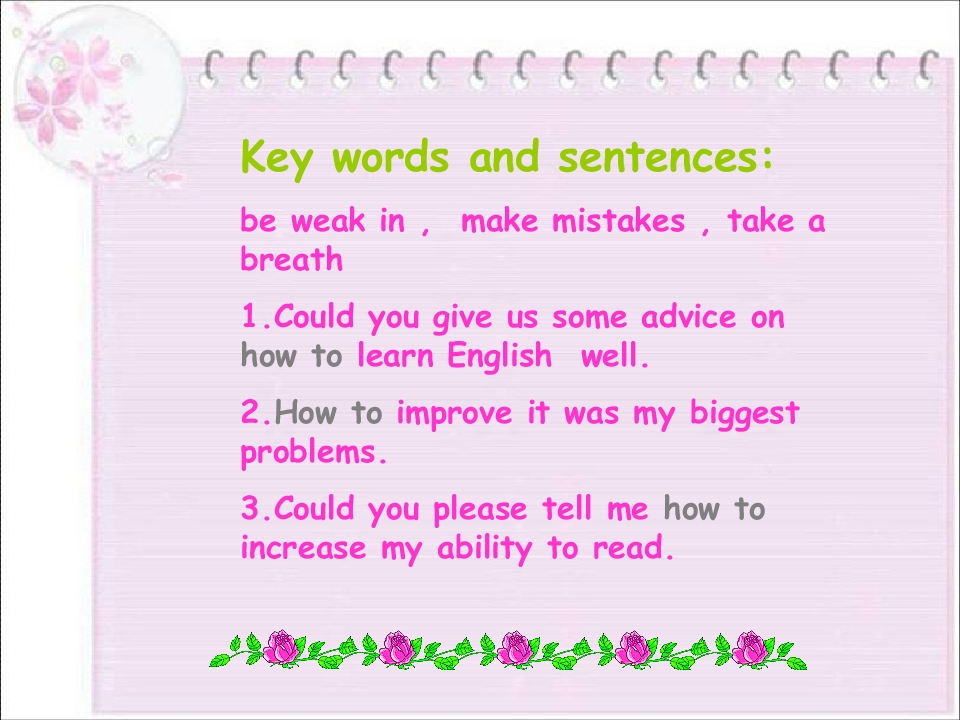 Key words and sentences:

be weak in , make mistakes , take a breath

1.Could you give us some advice on how to learn English well.

2.How to improve it was my biggest problems.

3.Could you please tell me how to increase my ability to read.